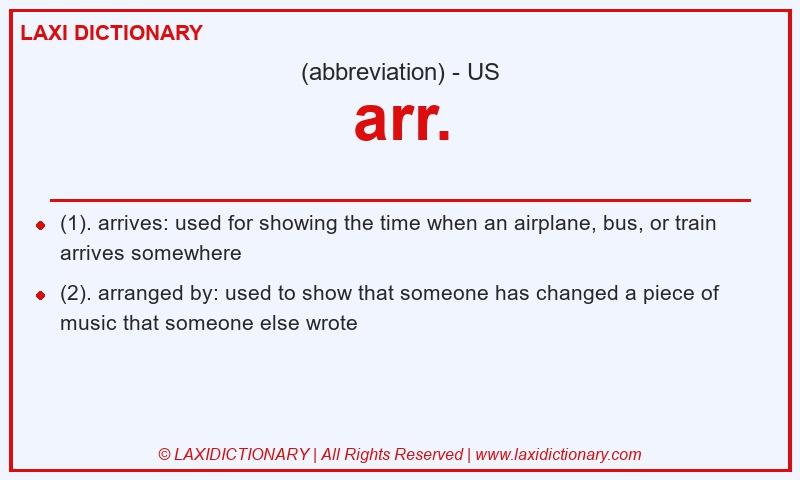 LAXI DICTIONARY

(abbreviation) - US

arr.

- (1). arrives: used for showing the time when an airplane, bus, or train arrives somewhere
- (2). arranged by: used to show that someone has changed a piece of music that someone else wrote

© LAXIDICTIONARY | All Rights Reserved | www.laxidictionary.com